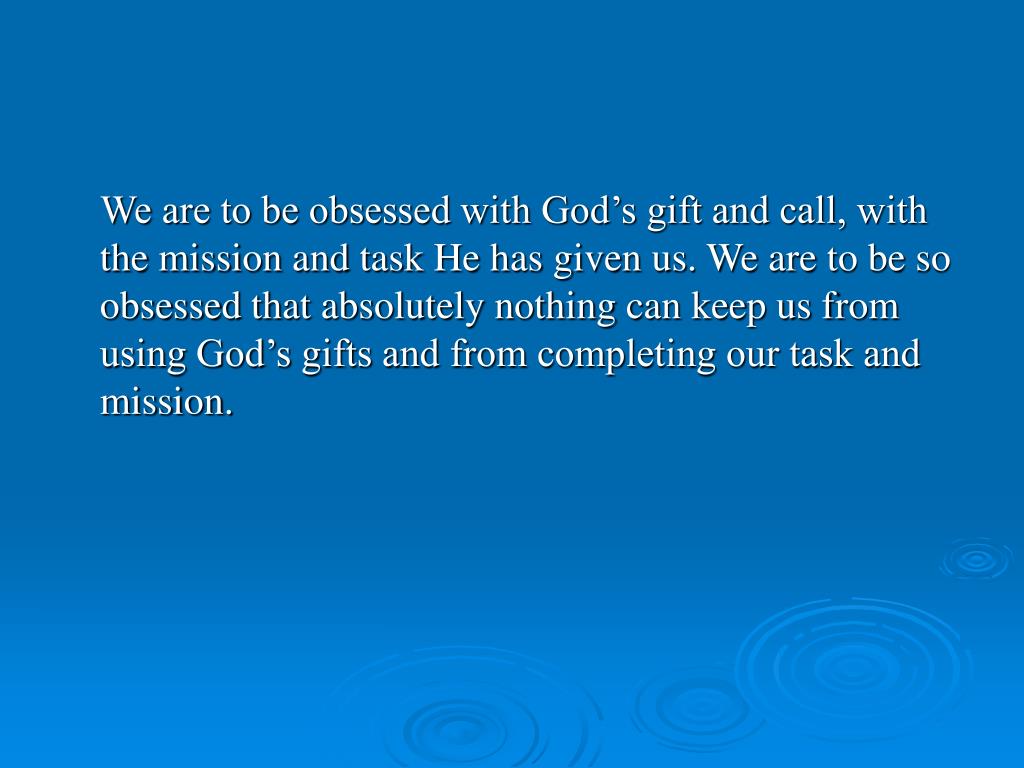 We are to be obsessed with God’s gift and call, with the mission and task He has given us. We are to be so obsessed that absolutely nothing can keep us from using God’s gifts and from completing our task and mission.